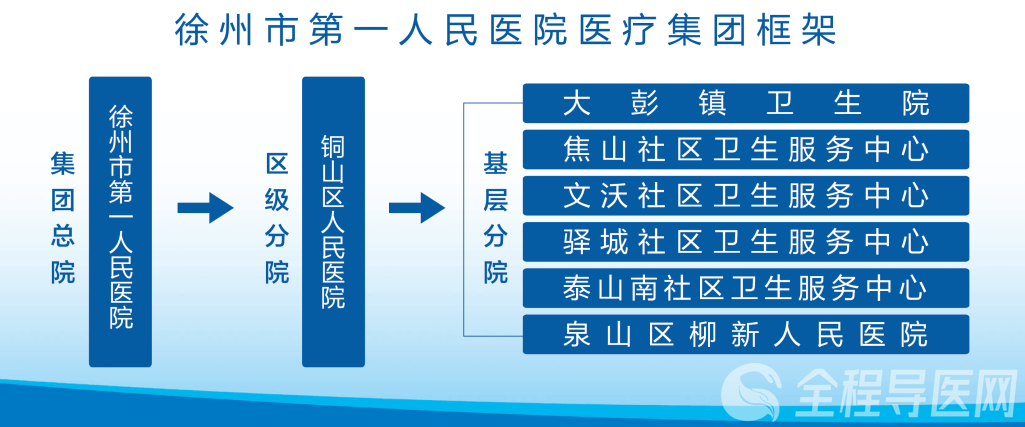 徐州市第一人民医院医疗集团框架

集团总院

徐州市第一人民医院

区级分院

铜山区人民医院

基层分院

大彭镇卫生院

焦山社区卫生服务中心

文沃社区卫生服务中心

驿城社区卫生服务中心

泰山南社区卫生服务中心

泉山区柳新人民医院

全程导医网